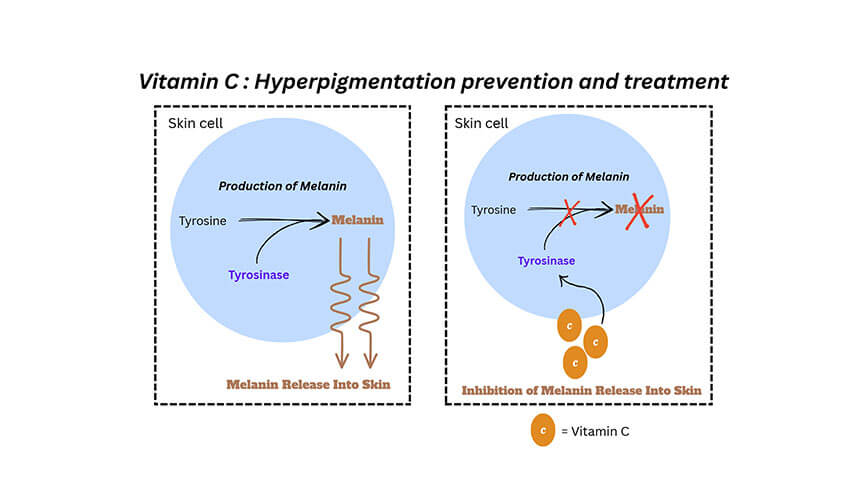 Vitamin C : Hyperpigmentation prevention and treatment

Skin cell

Production of Melanin

Tyrosine

Melanin

Tyrosinase

Melanin Release Into Skin

Skin cell

Production of Melanin

Tyrosine

Melanin

Tyrosinase

c

c

c

Inhibition of Melanin Release Into Skin

c = Vitamin C